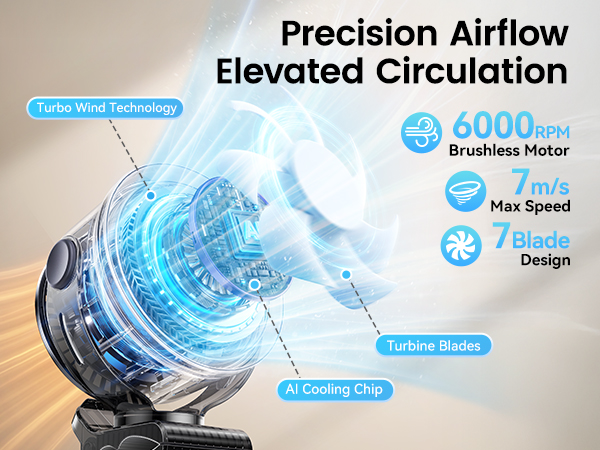 Precision Airflow
Elevated Circulation

Turbo Wind Technology

6000RPM
Brushless Motor

7m/s
Max Speed

7Blade
Design

Turbine Blades

AI Cooling Chip